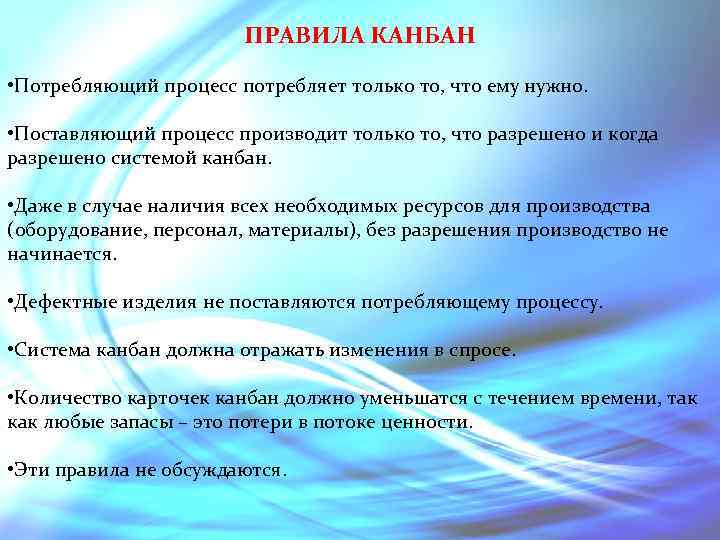 ПРАВИЛА КАНБАН

•Потребляющий процесс потребляет только то, что ему нужно.

•Поставляющий процесс производит только то, что разрешено и когда разрешено системой канбан.

•Даже в случае наличия всех необходимых ресурсов для производства (оборудование, персонал, материалы), без разрешения производство не начинается.

•Дефектные изделия не поставляются потребляющему процессу.

•Система канбан должна отражать изменения в спросе.

•Количество карточек канбан должно уменьшатся с течением времени, так как любые запасы – это потери в потоке ценности.

•Эти правила не обсуждаются.